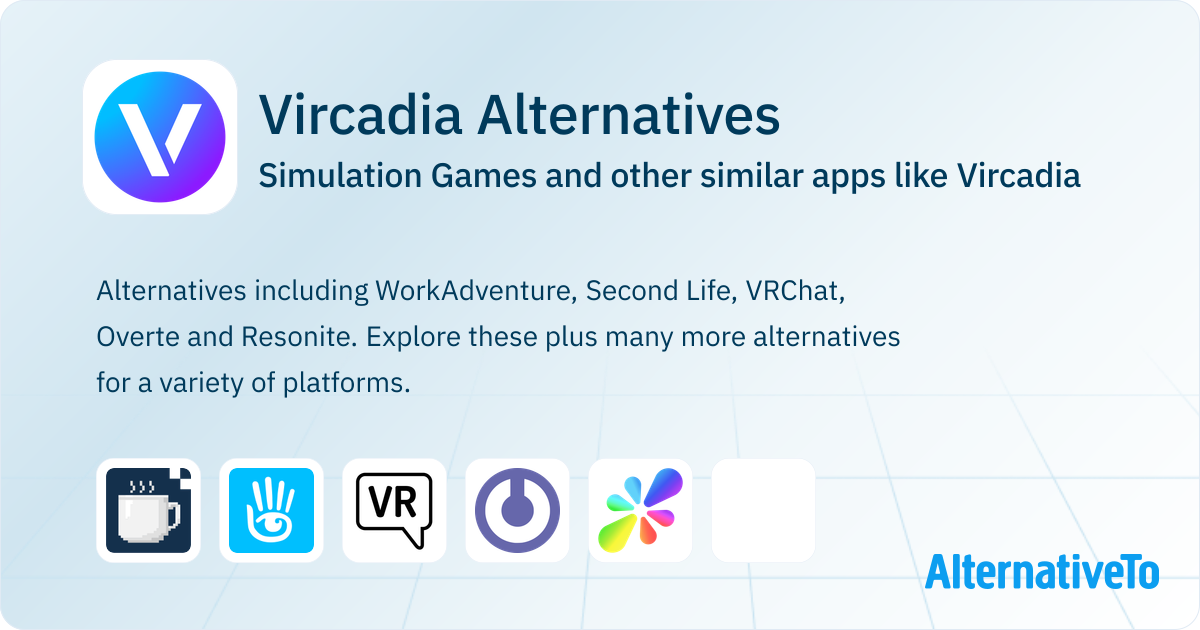 Vircadia Alternatives
Simulation Games and other similar apps like Vircadia

Alternatives including WorkAdventure, Second Life, VRChat, Overte and Resonite. Explore these plus many more alternatives for a variety of platforms.

VR

AlternativeTo